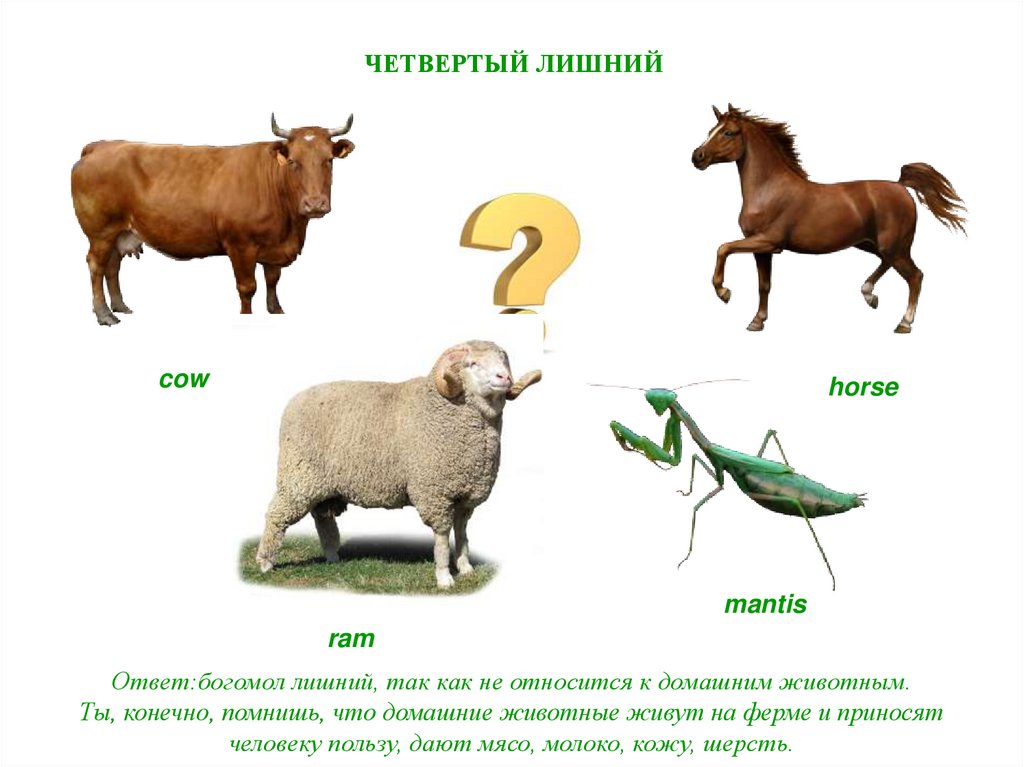 ЧЕТВЕРТЫЙ ЛИШНИЙ

cow

horse

ram

mantis

Ответ:богомол лишний, так как не относится к домашним животным. Ты, конечно, помнишь, что домашние животные живут на ферме и приносят человеку пользу, дают мясо, молоко, кожу, шерсть.